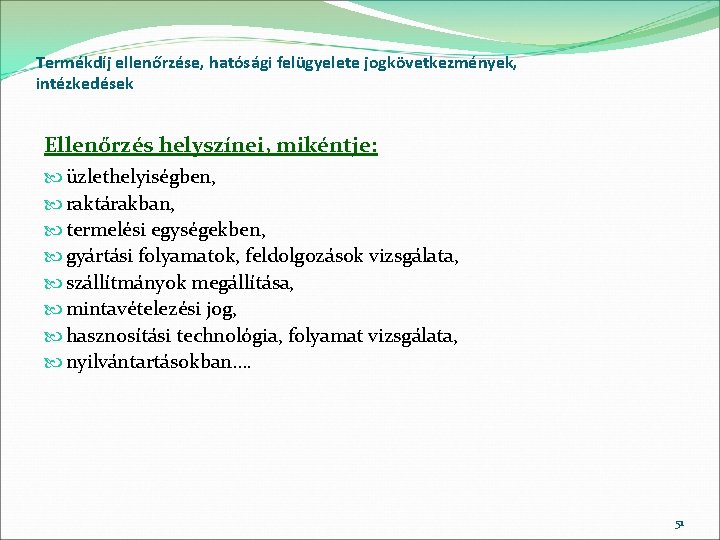 Termékdíj ellenőrzése, hatósági felügyelete jogkövetkezmények, intézkedések

Ellenőrzés helyszínei, mikéntje:

üzlethelyiségben,
raktárakban,
termelési egységekben,
gyártási folyamatok, feldolgozások vizsgálata,
szállítmányok megállítása,
mintavételezési jog,
hasznosítási technológia, folyamat vizsgálata,
nyilvántartásokban….

51